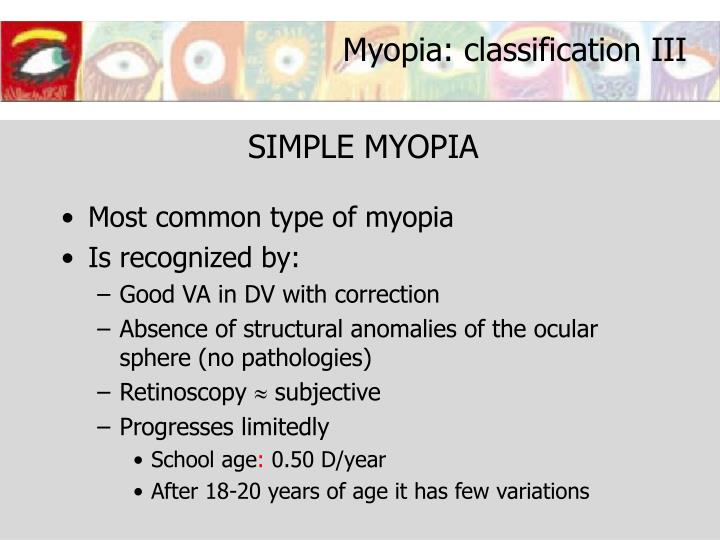 Myopia: classification III

SIMPLE MYOPIA

• Most common type of myopia
• Is recognized by:
– Good VA in DV with correction
– Absence of structural anomalies of the ocular sphere (no pathologies)
– Retinoscopy $\approx$ subjective
– Progresses limitedly
• School age: 0.50 D/year
• After 18-20 years of age it has few variations